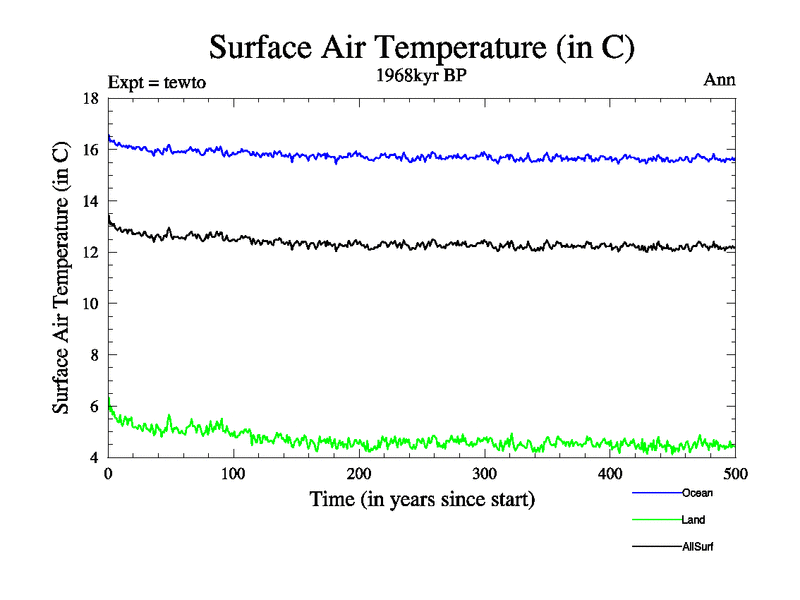 Surface Air Temperature (in C)

Expt = tewto

1968kyr BP

Ann

Surface Air Temperature (in C)

18
16
14
12
10
8
6
4

0
100
200
300
400
500

Time (in years since start)

Ocean

Land

AllSurf